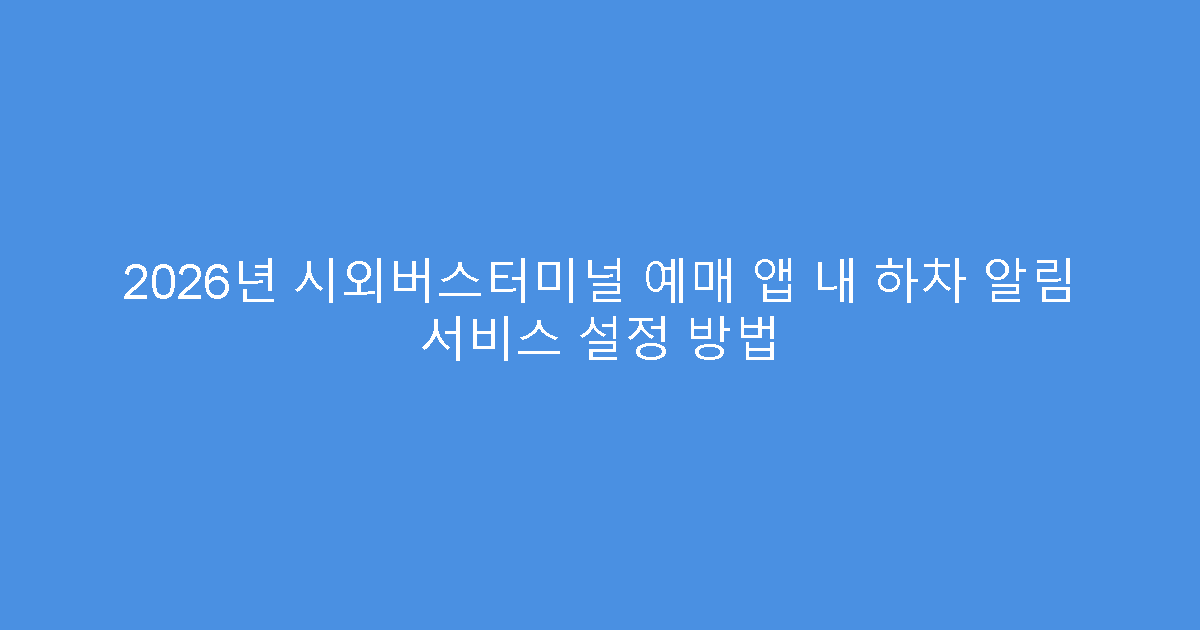 2026년 시외버스터미널 예매 앱 내 하차 알림 서비스 설정 방법